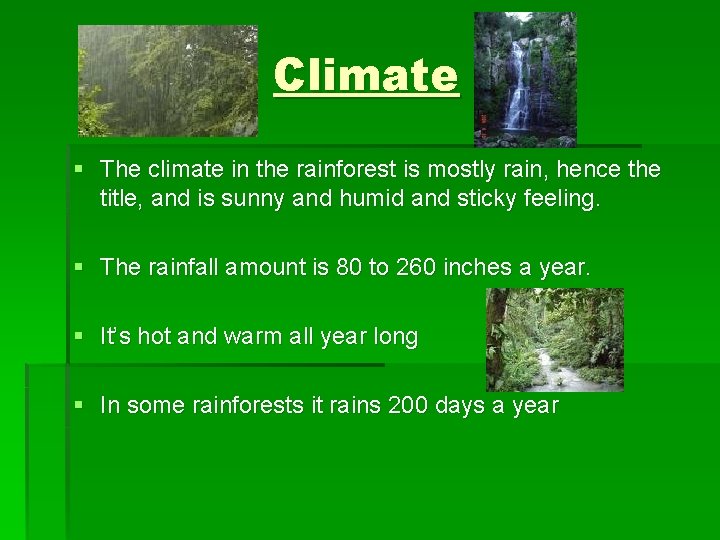 Climate

▪ The climate in the rainforest is mostly rain, hence the title, and is sunny and humid and sticky feeling.

▪ The rainfall amount is 80 to 260 inches a year.

▪ It's hot and warm all year long

▪ In some rainforests it rains 200 days a year